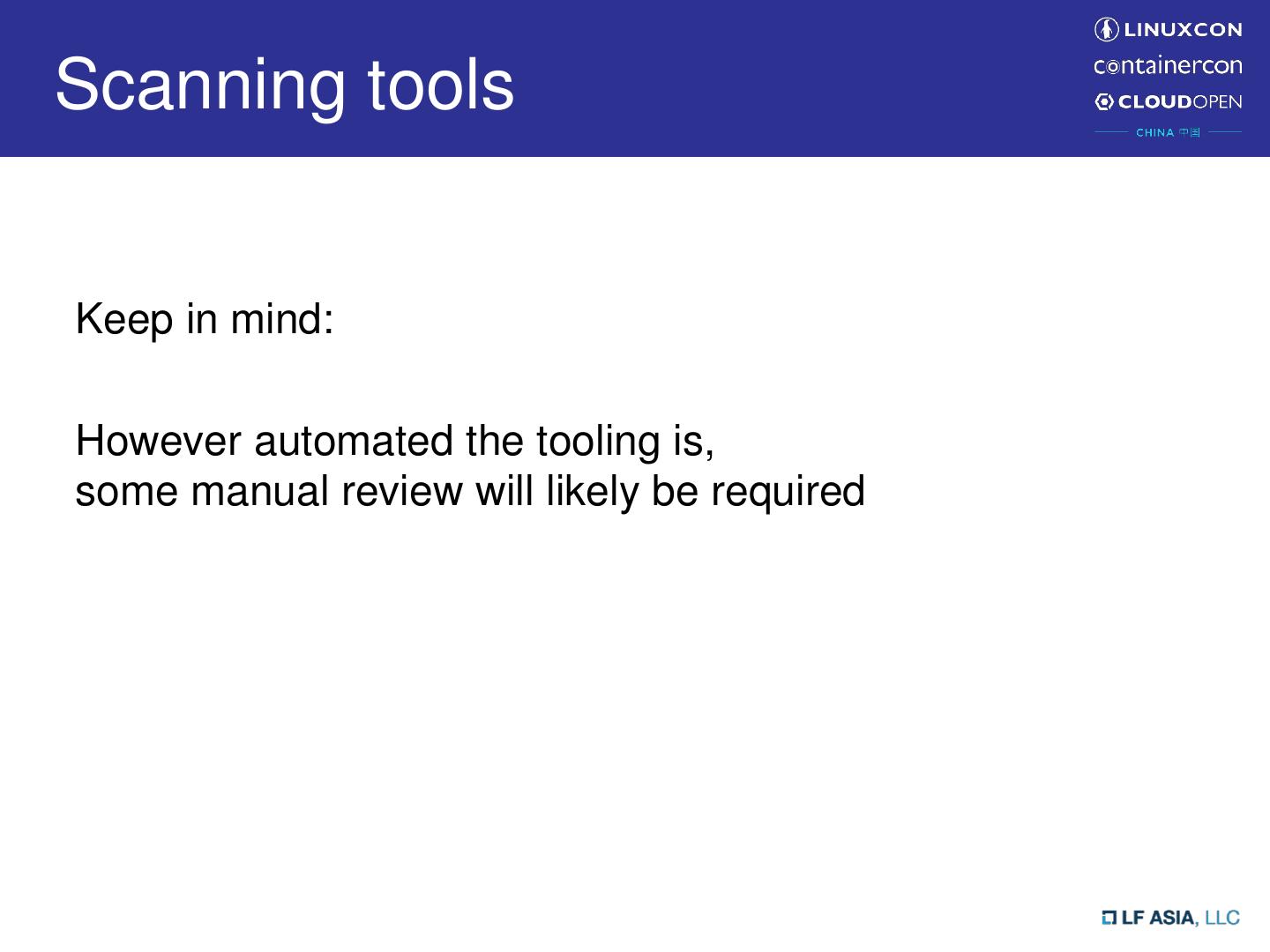 Scanning tools

LINUXCON
containercon
CLOUDOPEN
CHINA 中国

Keep in mind:

However automated the tooling is,
some manual review will likely be required

LF ASIA, LLC